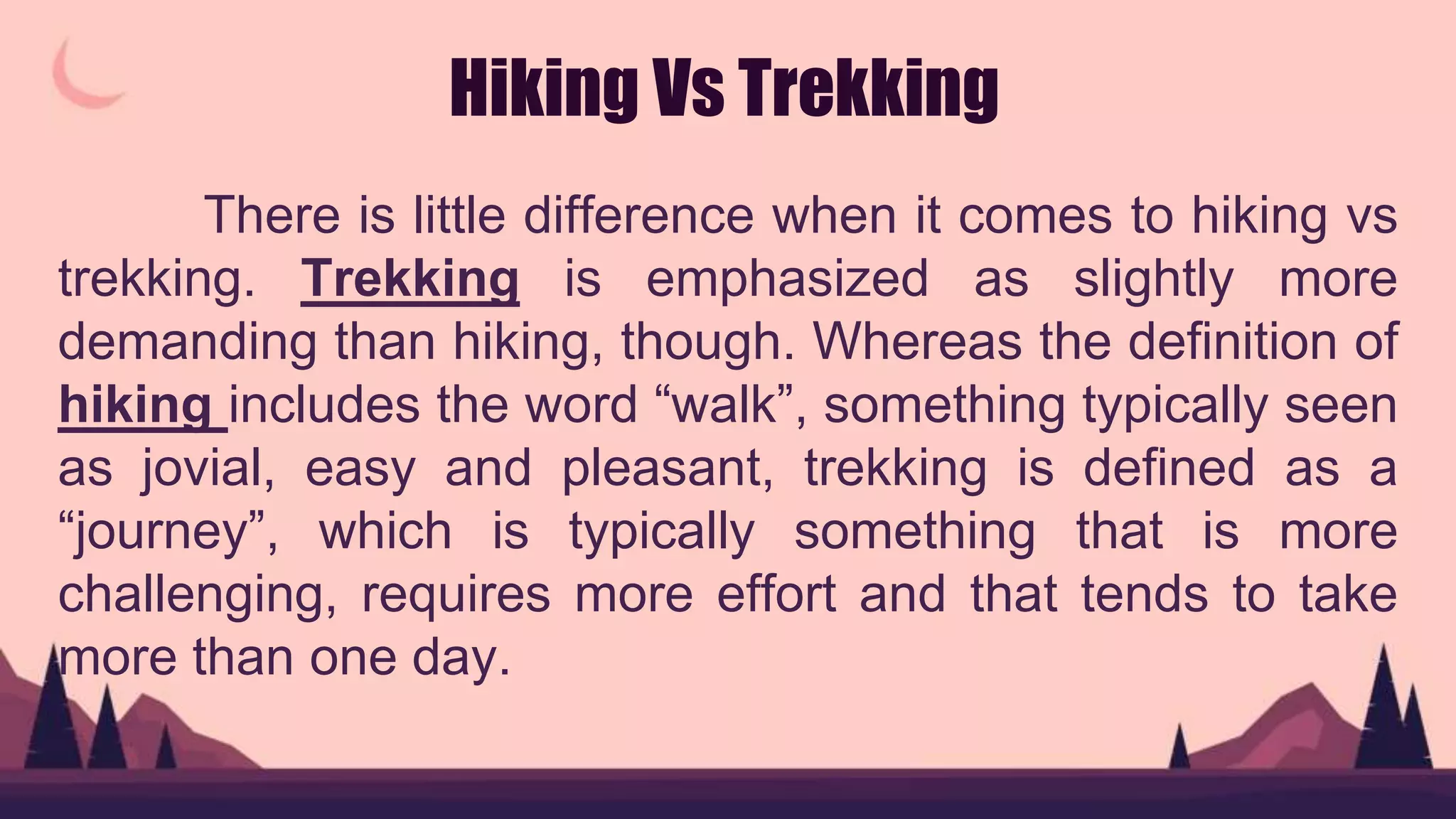 Hiking Vs Trekking

There is little difference when it comes to hiking vs trekking. Trekking is emphasized as slightly more demanding than hiking, though. Whereas the definition of hiking includes the word “walk”, something typically seen as jovial, easy and pleasant, trekking is defined as a “journey”, which is typically something that is more challenging, requires more effort and that tends to take more than one day.